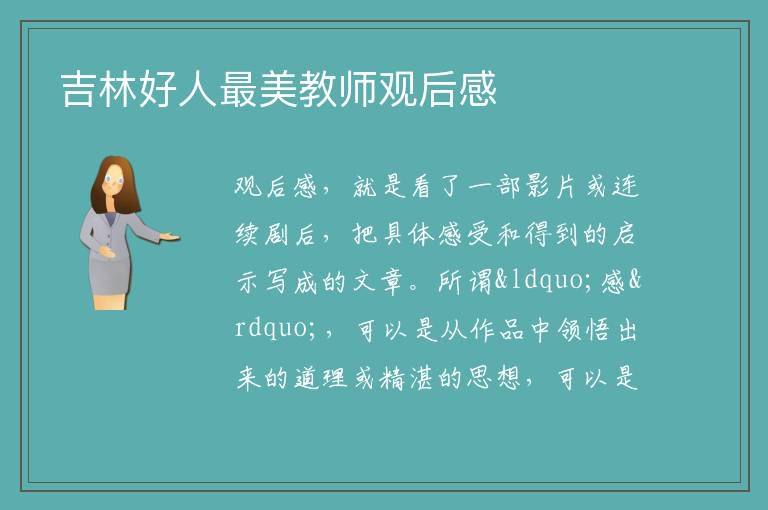 吉林好人最美教师观后感

观后感，就是看了一部影片或连续剧后，把具体感受和得到的启示写成的文章。所谓&ldquo;感&rdquo;，可以是从作品中领悟出来的道理或精湛的思想，可以是